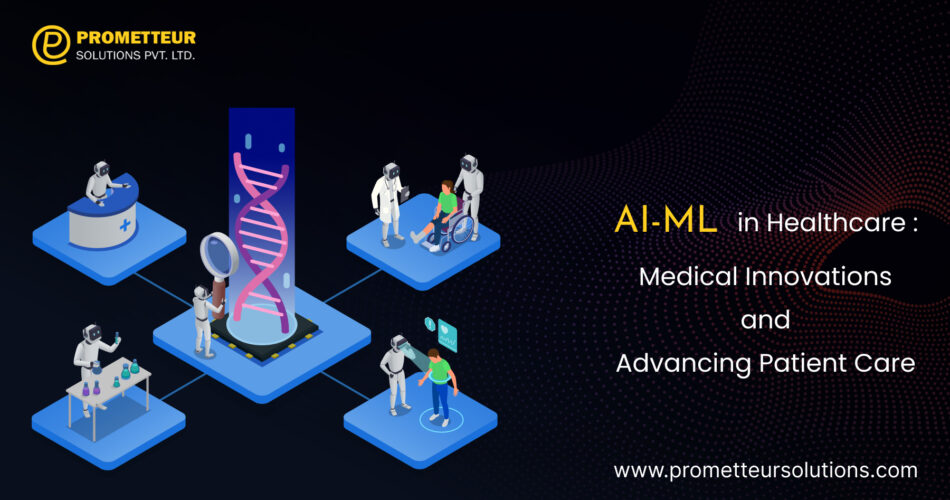 PROMETTEUR
SOLUTIONS PVT. LTD.

AI-ML in Healthcare :
Medical Innovations
and
Advancing Patient Care

www.prometteursolutions.com